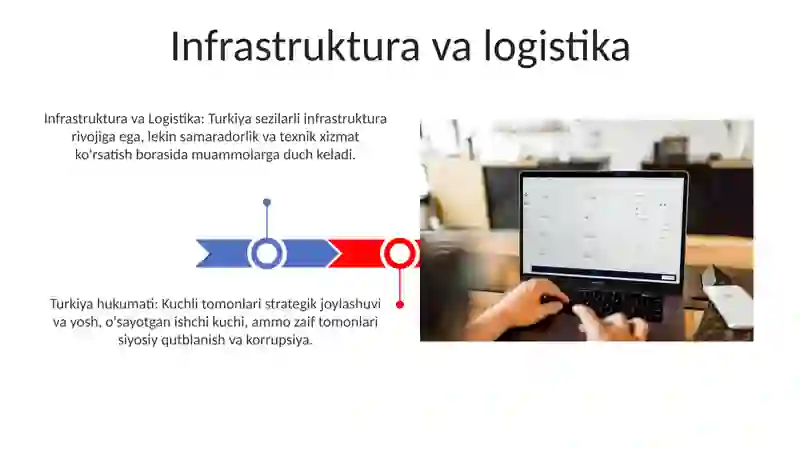 Infrastruktura va logistika

Infrastruktura va Logistika: Turkiya sezilarli infrastruktura rivojiga ega, lekin samaradorlik va texnik xizmat ko'rsatish borasida muammolarga duch keladi.

Turkiya hukumati: Kuchli tomonlari strategik joylashuvi va yosh, o'sayotgan ishchi kuchi, ammo zaif tomonlari siyosiy qutblanish va korrupsiya.